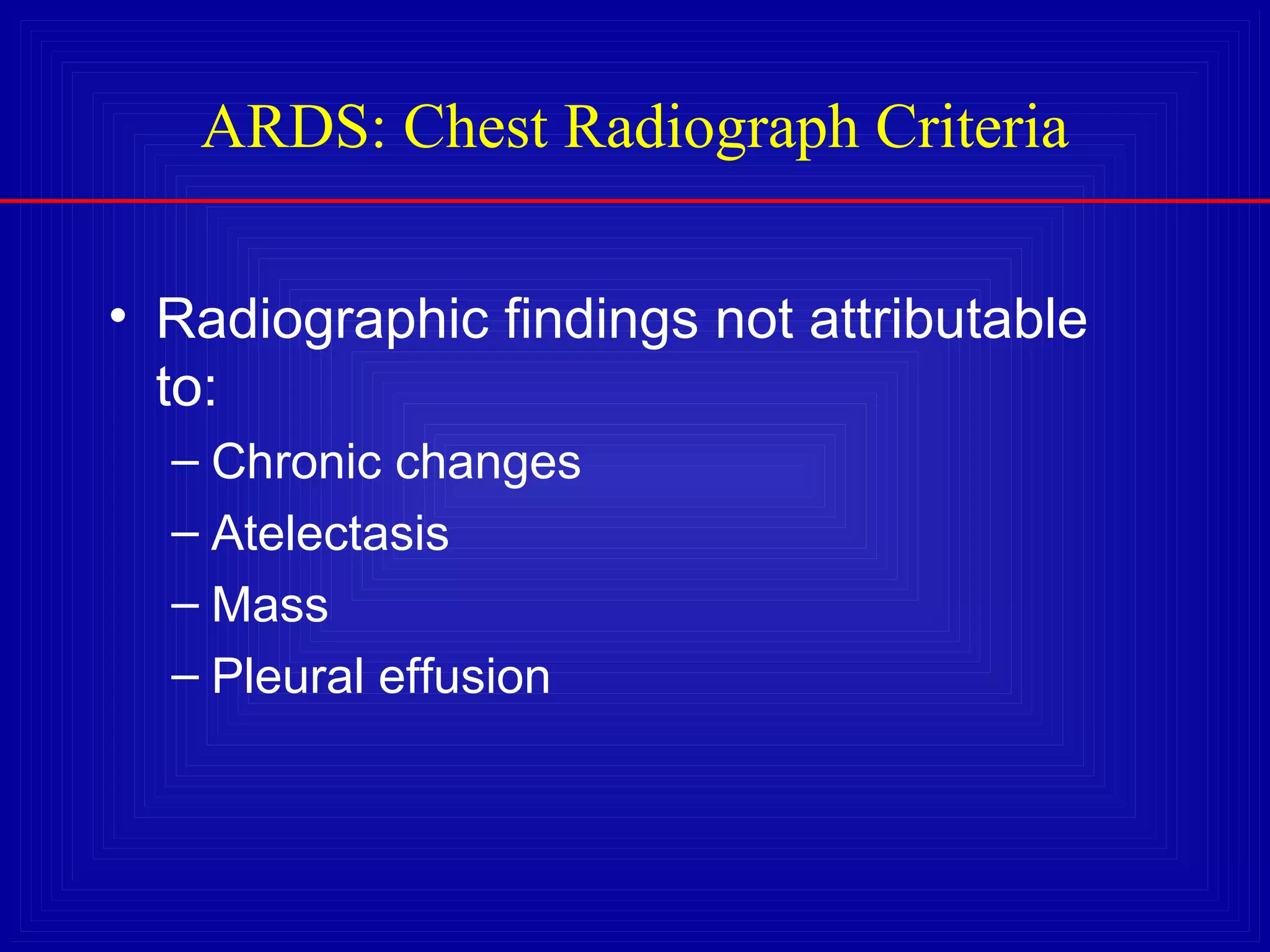 ARDS: Chest Radiograph Criteria

• Radiographic findings not attributable to:
– Chronic changes
– Atelectasis
– Mass
– Pleural effusion